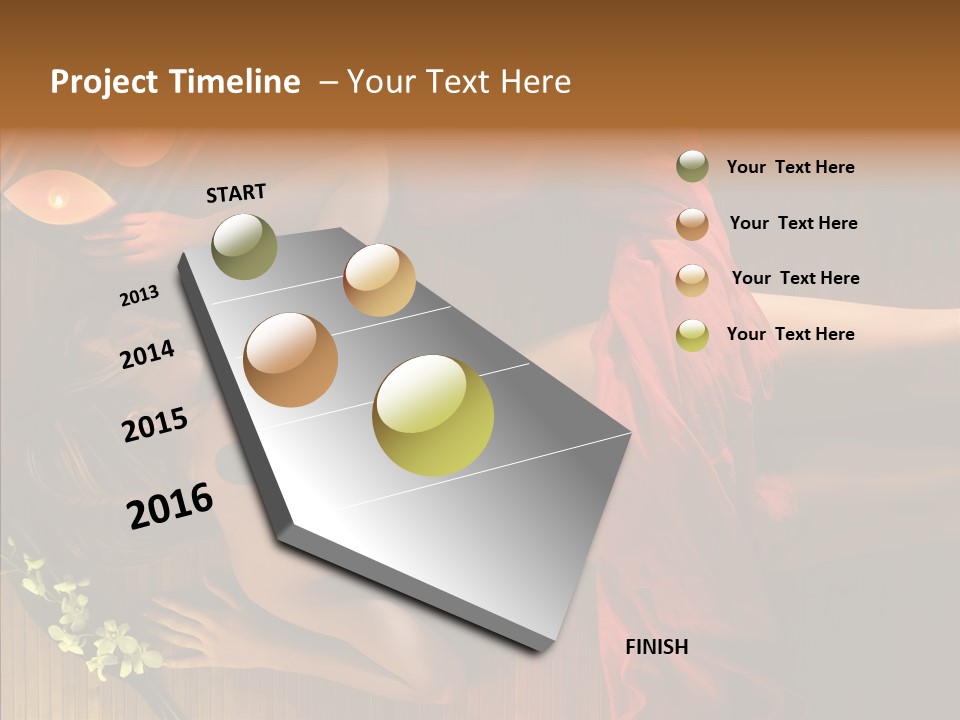 Project Timeline – Your Text Here

START

2013

2014

2015

2016

FINISH

Your Text Here

Your Text Here

Your Text Here

Your Text Here